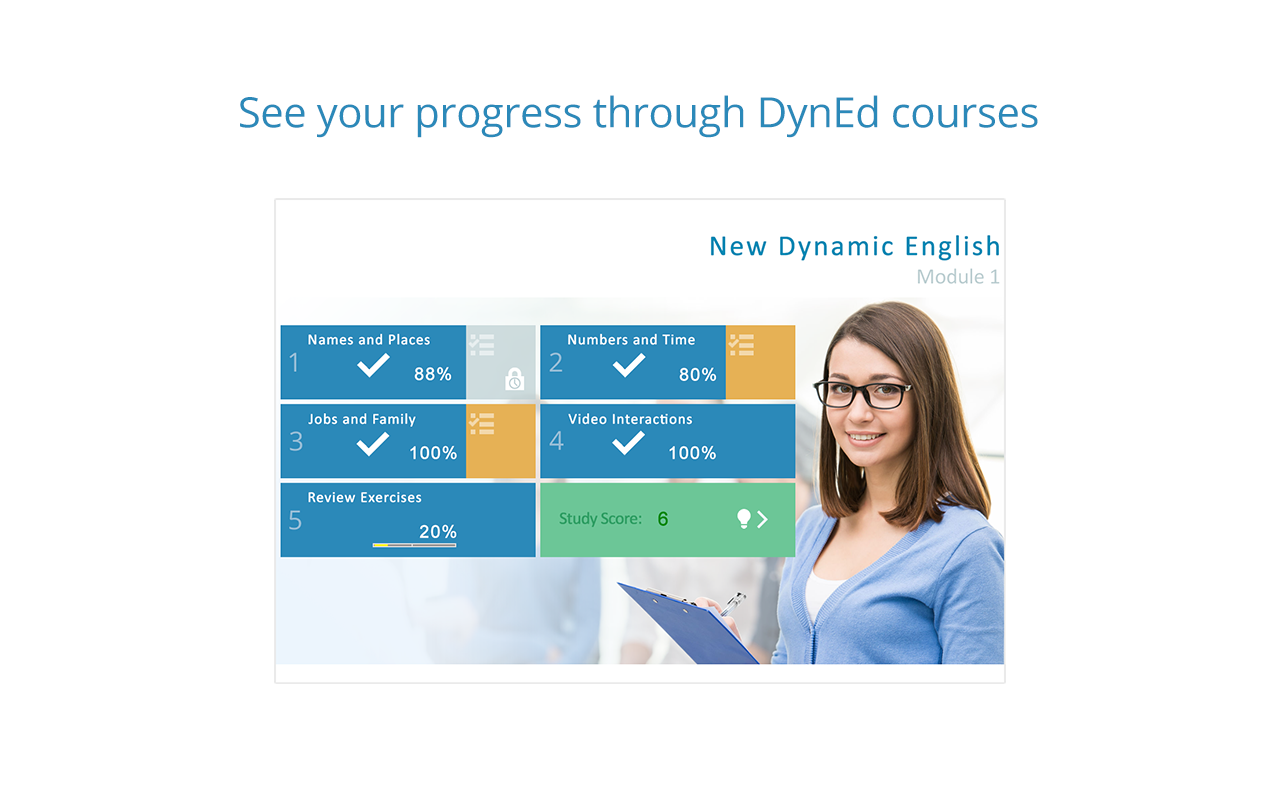 See your progress through DynEd courses

New Dynamic English
Module 1

1 Names and Places 88%

2 Numbers and Time 80%

3 Jobs and Family 100%

4 Video Interactions 100%

5 Review Exercises 20%

Study Score: 6